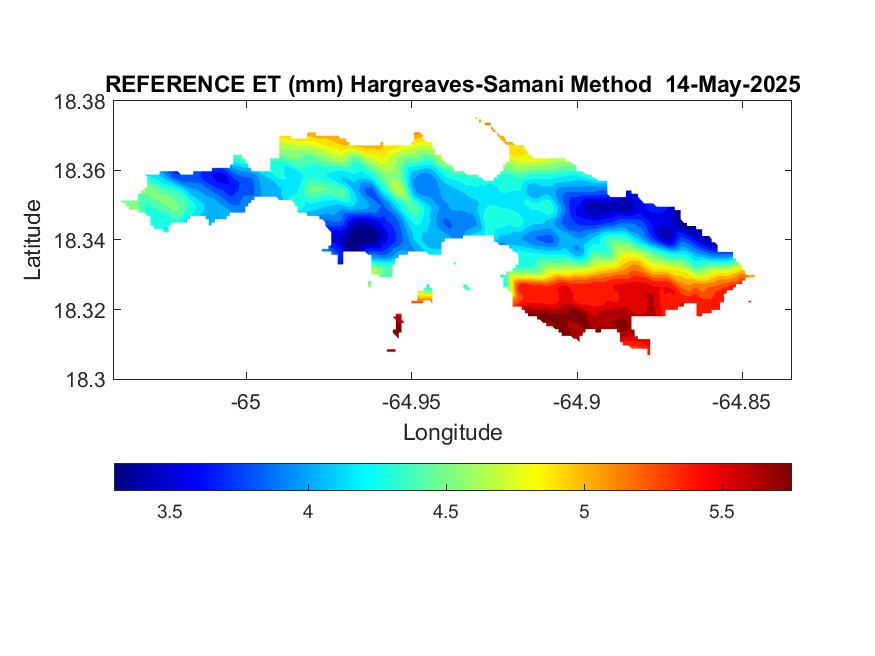 REFERENCE ET (mm) Hargreaves-Samani Method 14-May-2025

18.38
18.36
18.34
18.32
18.3

Latitude

-65
-64.95
-64.9
-64.85

Longitude

3.5
4
4.5
5
5.5